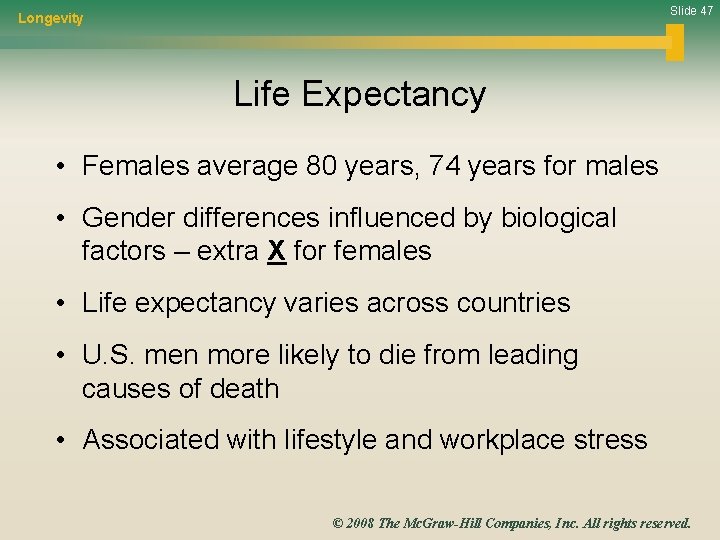 Longevity

Slide 47

Life Expectancy

• Females average 80 years, 74 years for males

• Gender differences influenced by biological factors – extra X for females

• Life expectancy varies across countries

• U.S. men more likely to die from leading causes of death

• Associated with lifestyle and workplace stress

© 2008 The McGraw-Hill Companies, Inc. All rights reserved.